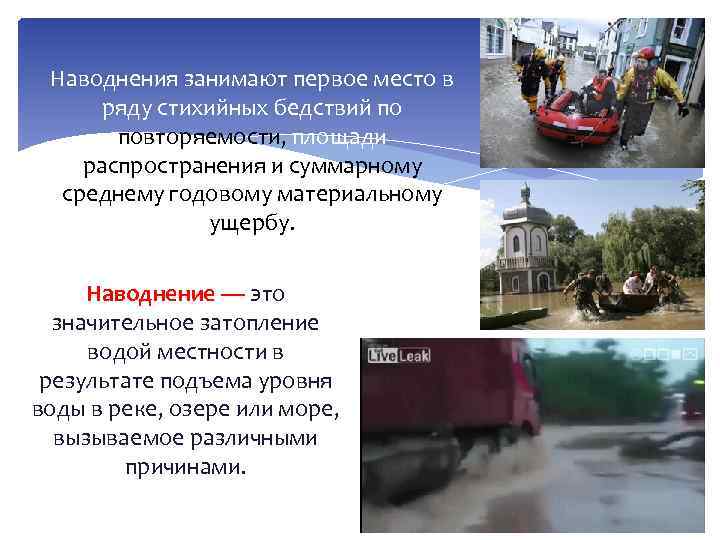 Наводнения занимают первое место в ряду стихийных бедствий по повторяемости, площади распространения и суммарному среднему годовому материальному ущербу.

Наводнение — это значительное затопление водой местности в результате подъема уровня воды в реке, озере или море, вызываемое различными причинами.

LiveLeak